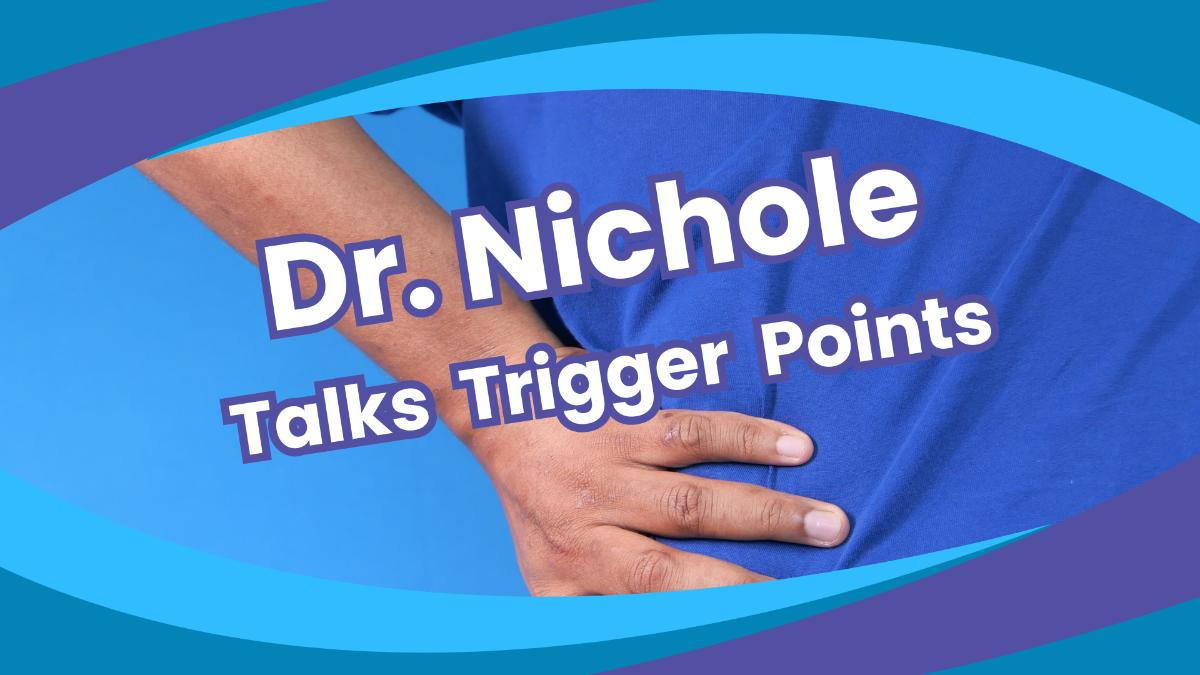 Dr. Nichole
Talks Trigger Points